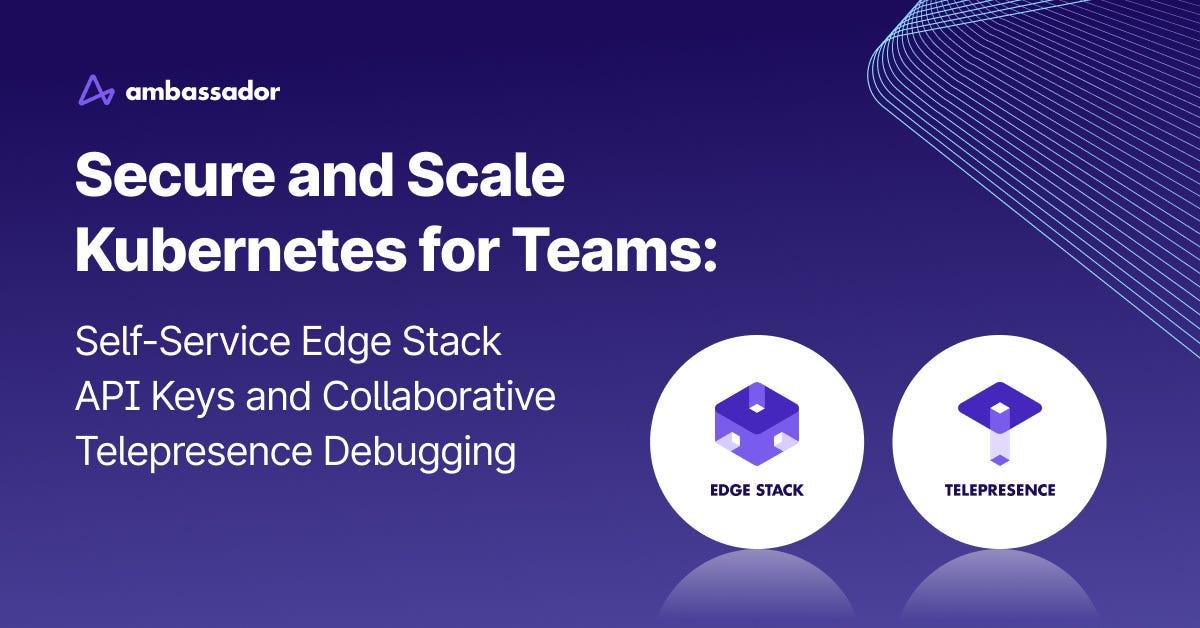 ambassador

Secure and Scale Kubernetes for Teams:

Self-Service Edge Stack API Keys and Collaborative Telepresence Debugging

EDGE STACK

TELEPRESENCE